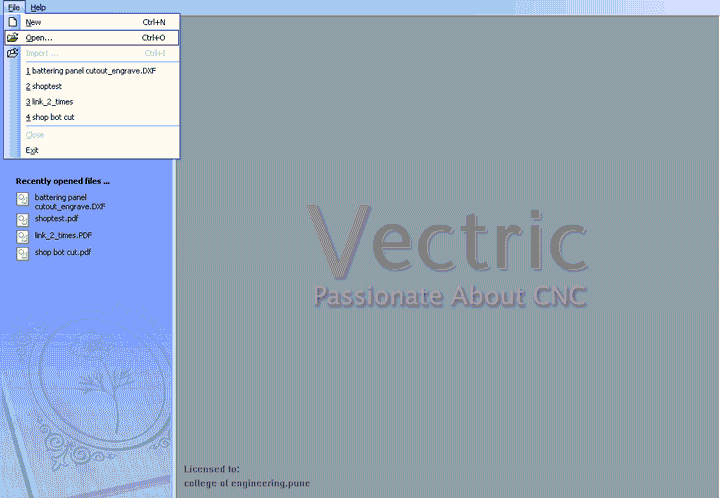 File Help

New Ctrl+N
Open... Ctrl+O
Import ... Ctrl+I
1 battering panel cutout_engrave.DXF
2 shoptest
3 link_2_times
4 shop bot cut
Close
Exit

Recently opened files ...
battering panel cutout_engrave.DXF
shoptest.pdf
link_2_times.PDF
shop bot cut.pdf

Vectric
Passionate About CNC

Licensed to:
college of engineering.pune